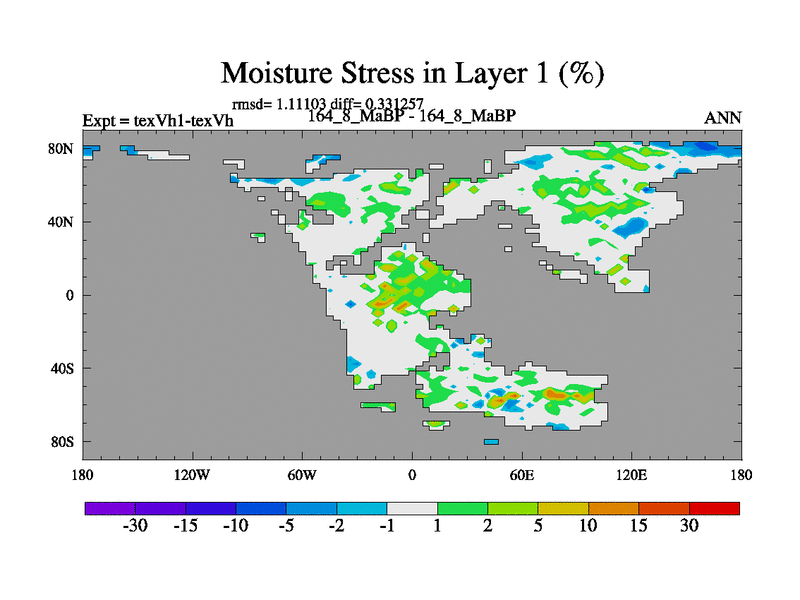 Moisture Stress in Layer 1 (%)

rmsd= 1.11103 diff= 0.331257

Expt = texVh1-texVh

164_8_MaBP - 164_8_MaBP

ANN

80N
40N
0
40S
80S

180 120W 60W 0 60E 120E 180

-30 -15 -10 -5 -2 -1 1 2 5 10 15 30